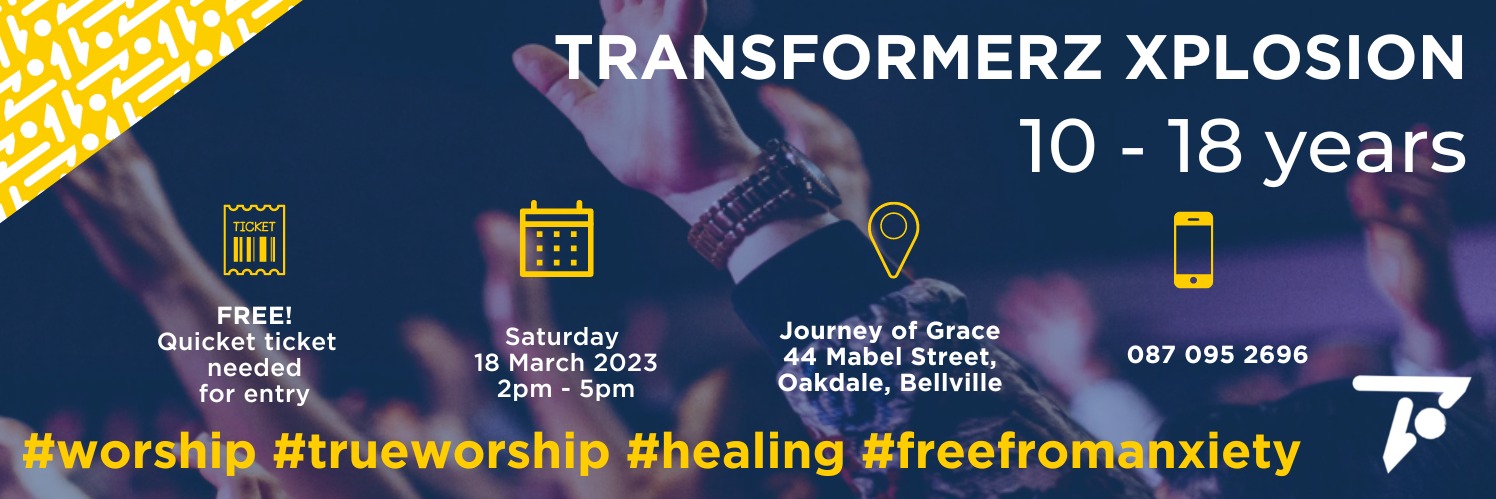 TRANSFORMERZ XPLOSION
10 - 18 years

TICKET

FREE!
Quicket ticket needed for entry

Saturday
18 March 2023
2pm - 5pm

Journey of Grace
44 Mabel Street,
Oakdale, Bellville

087 095 2696

#worship #trueworship #healing #freefromanxiety